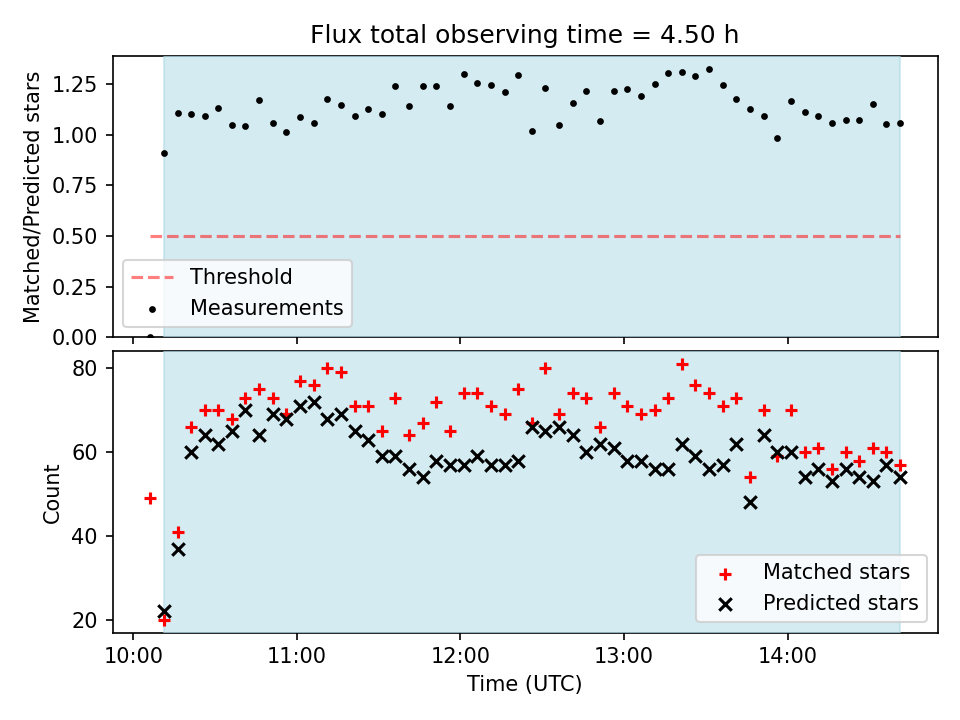 Flux total observing time = 4.50 h

Matched/Predicted stars

1.25
1.00
0.75
0.50
0.25
0.00

Threshold
Measurements

Count

80
60
40
20

Matched stars
Predicted stars

10:00
11:00
12:00
13:00
14:00

Time (UTC)